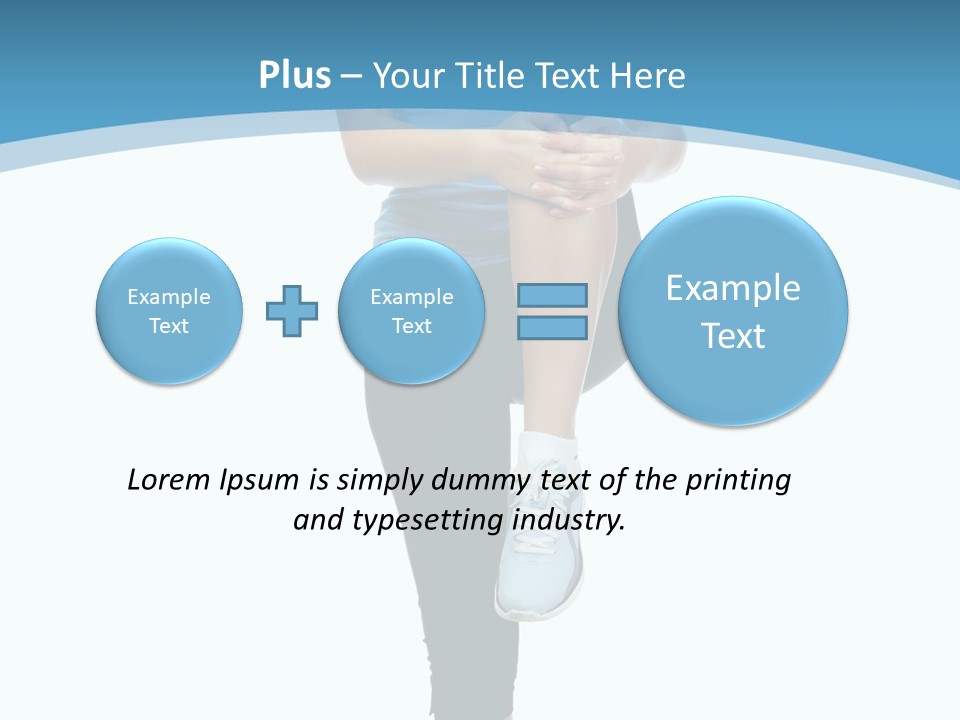 Plus – Your Title Text Here

Example Text

Example Text

Example Text

Lorem Ipsum is simply dummy text of the printing and typesetting industry.